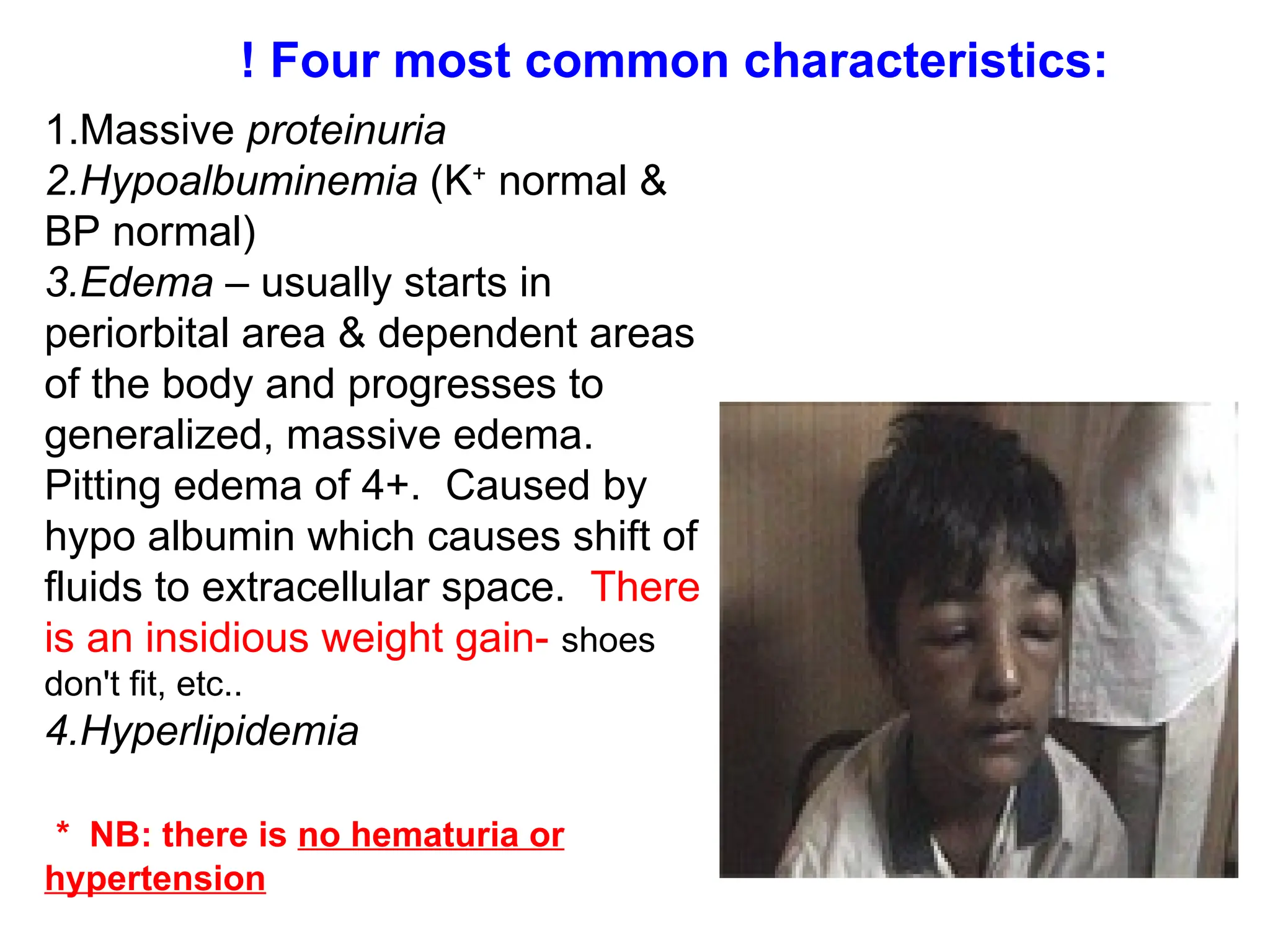 ! Four most common characteristics:

1.Massive proteinuria
2.Hypoalbuminemia ($K^+$ normal & BP normal)
3.Edema – usually starts in periorbital area & dependent areas of the body and progresses to generalized, massive edema. Pitting edema of 4+. Caused by hypo albumin which causes shift of fluids to extracellular space. There is an insidious weight gain- shoes don't fit, etc..
4.Hyperlipidemia

* NB: there is no hematuria or hypertension